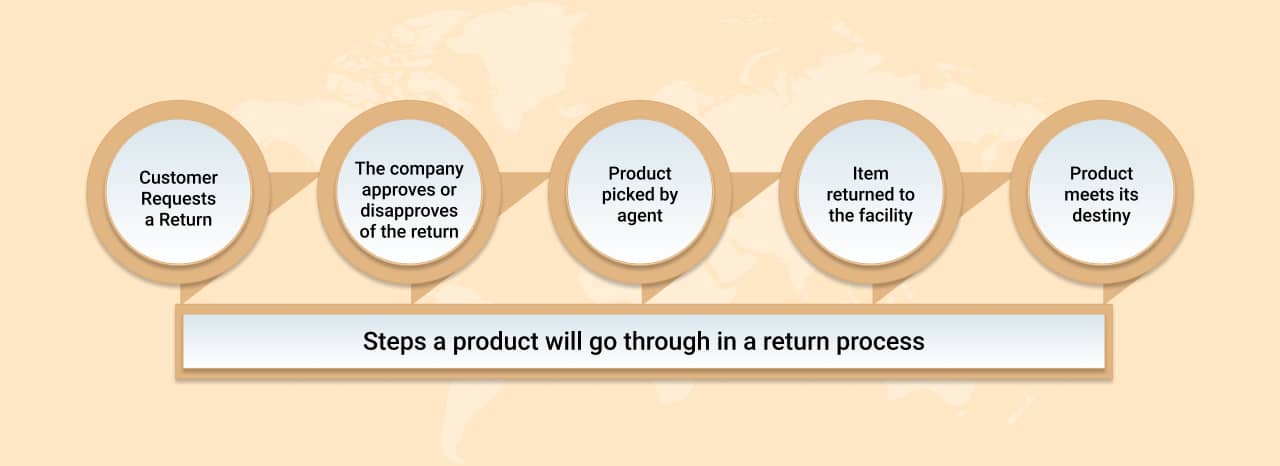 Customer Requests a Return

The company approves or disapproves of the return

Product picked by agent

Item returned to the facility

Product meets its destiny

Steps a product will go through in a return process